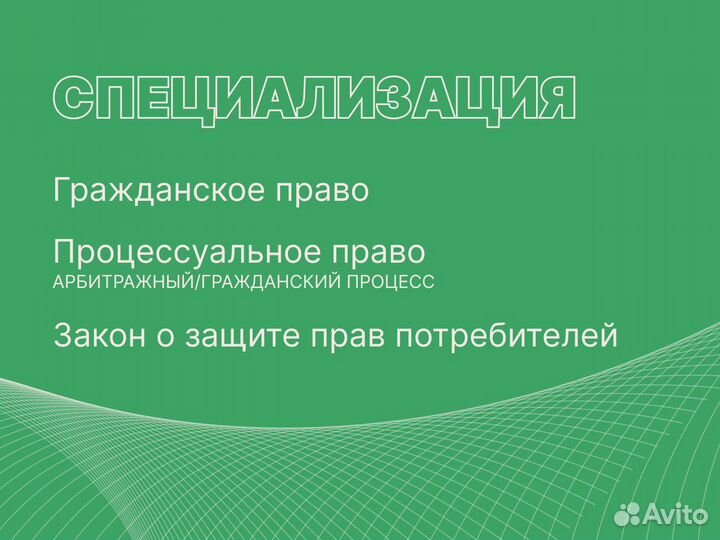 СПЕЦИАЛИЗАЦИЯ

Гражданское право

Процессуальное право
АРБИТРАЖНЫЙ/ГРАЖДАНСКИЙ ПРОЦЕСС

Закон о защите прав потребителей

Avito